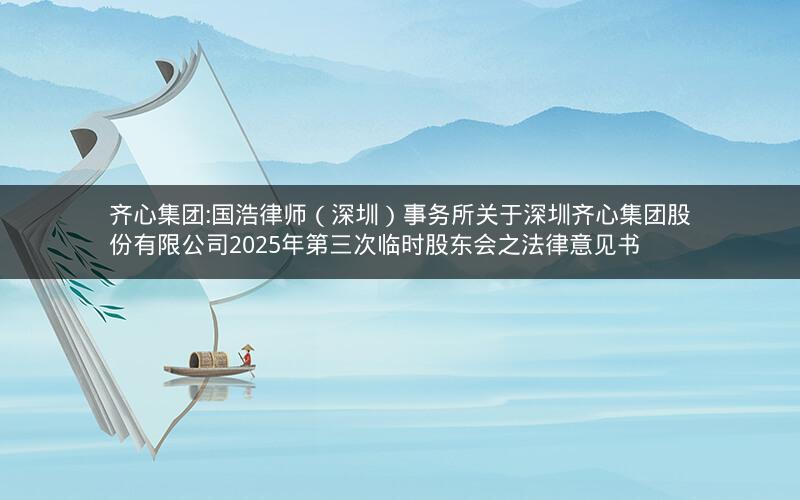 齐心集团:国浩律师（深圳）事务所关于深圳齐心集团股份有限公司2025年第三次临时股东会之法律意见书